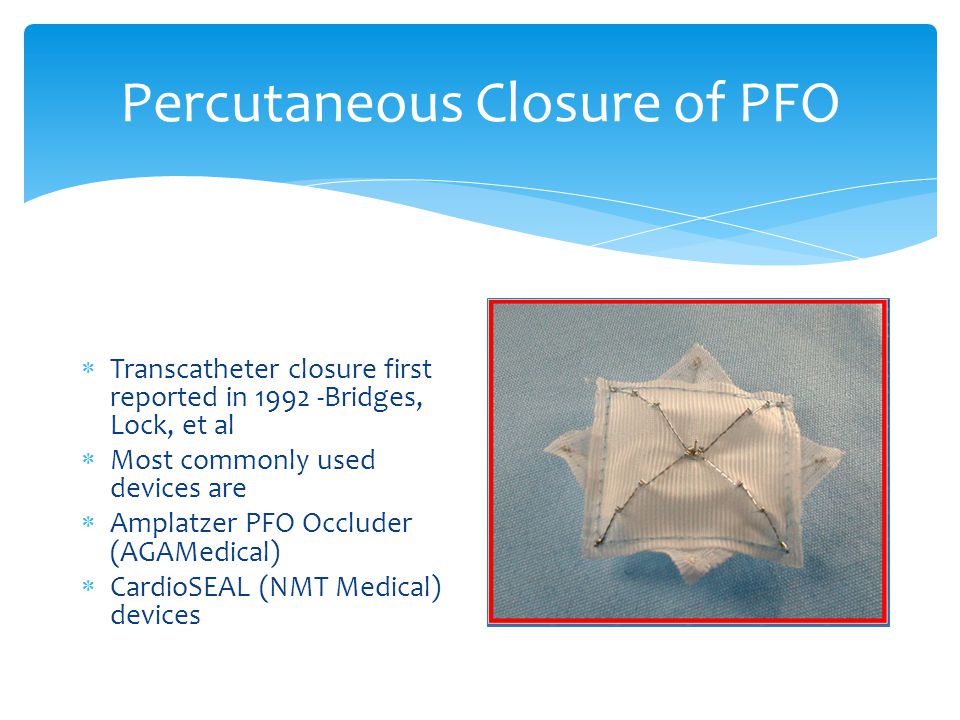 Percutaneous Closure of PFO

* Transcatheter closure first reported in 1992 -Bridges, Lock, et al
* Most commonly used devices are
* Amplatzer PFO Occluder (AGAMedical)
* CardioSEAL (NMT Medical) devices